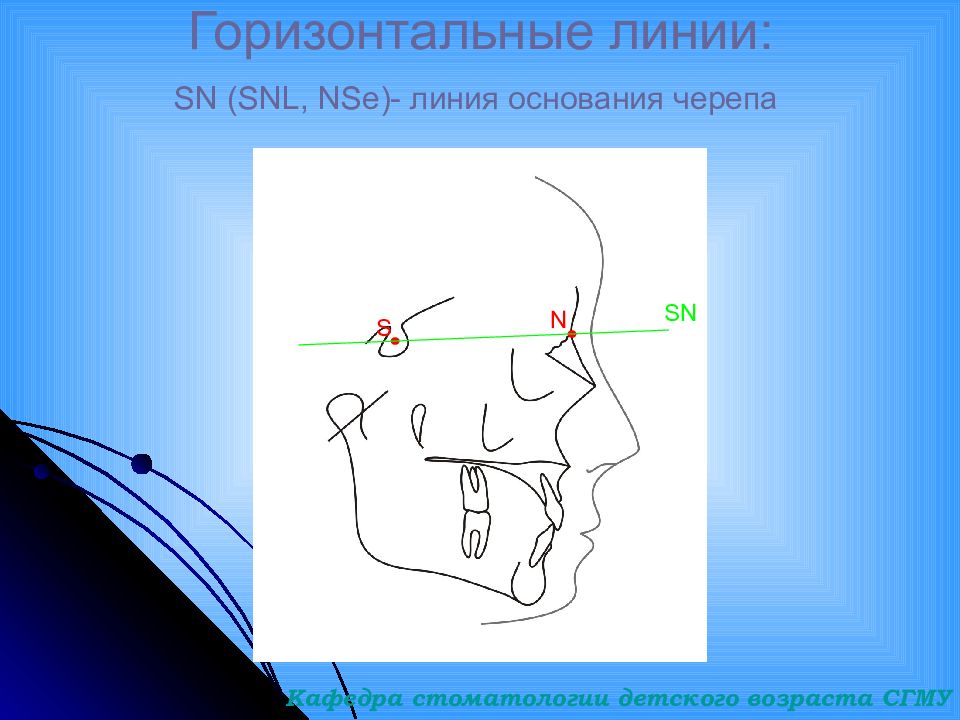 Горизонтальные линии:

SN (SNL, NSe)- линия основания черепа

S
N
SN

Кафедра стоматологии детского возраста СГМУ